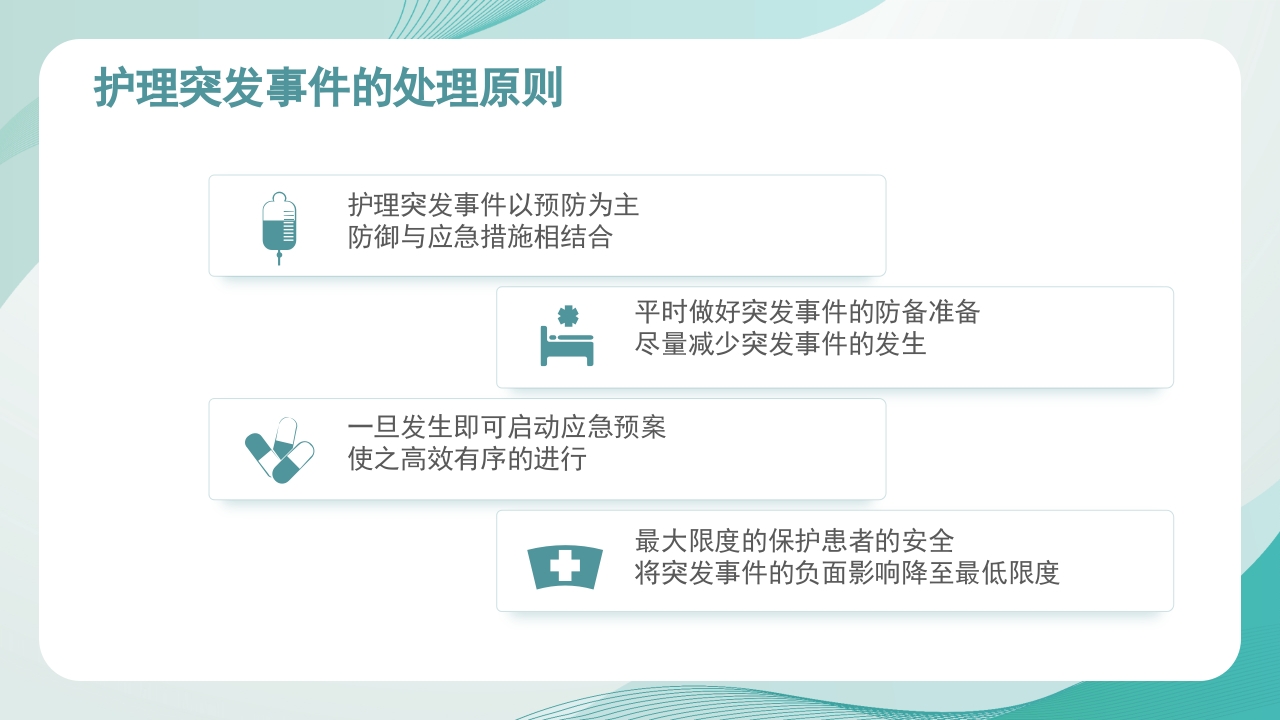 护理突发事件的处理原则

护理突发事件以预防为主
防御与应急措施相结合

平时做好突发事件的防备准备
尽量减少突发事件的发生

一旦发生即可启动应急预案
使之高效有序的进行

最大限度的保护患者的安全
将突发事件的负面影响降至最低限度